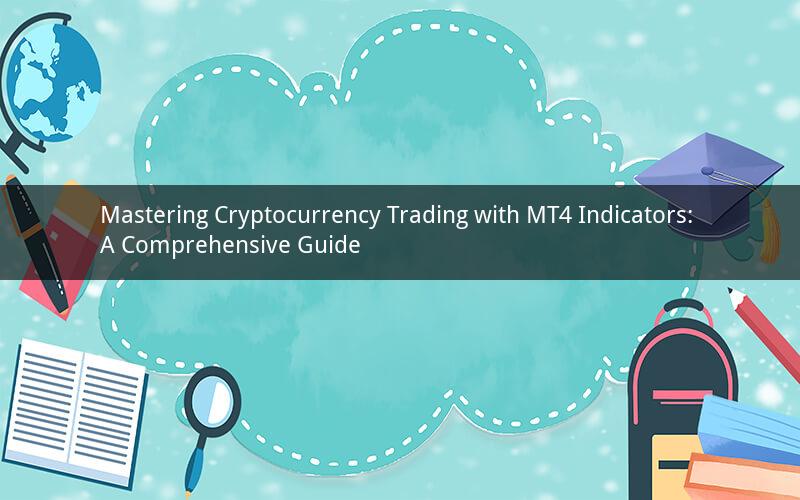 Mastering Cryptocurrency Trading with MT4 Indicators: A Comprehensive Guide